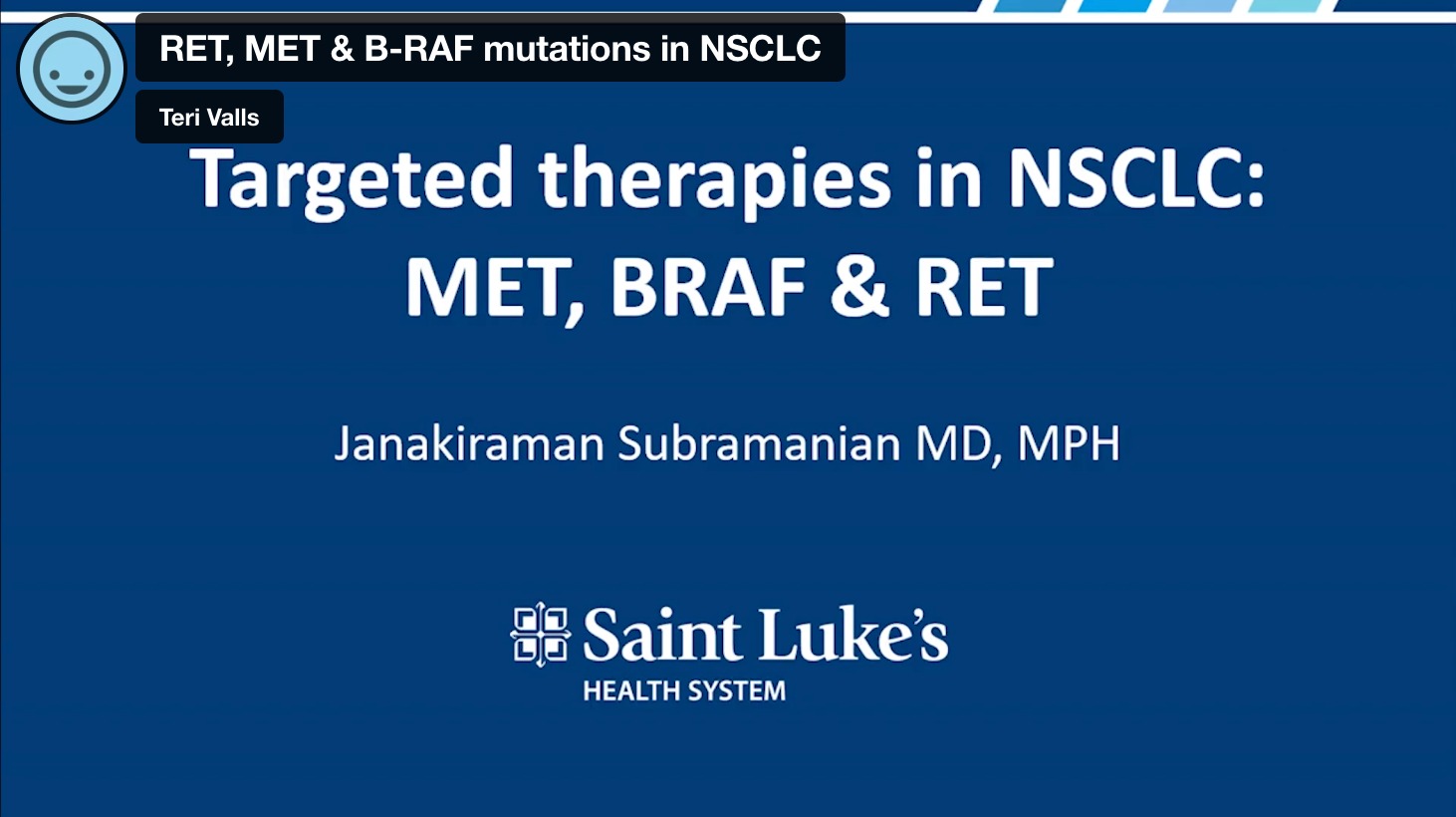 RET, MET & B-RAF mutations in NSCLC

Teri Valls

Targeted therapies in NSCLC: MET, BRAF & RET

Janakiraman Subramanian MD, MPH

Saint Luke's
HEALTH SYSTEM